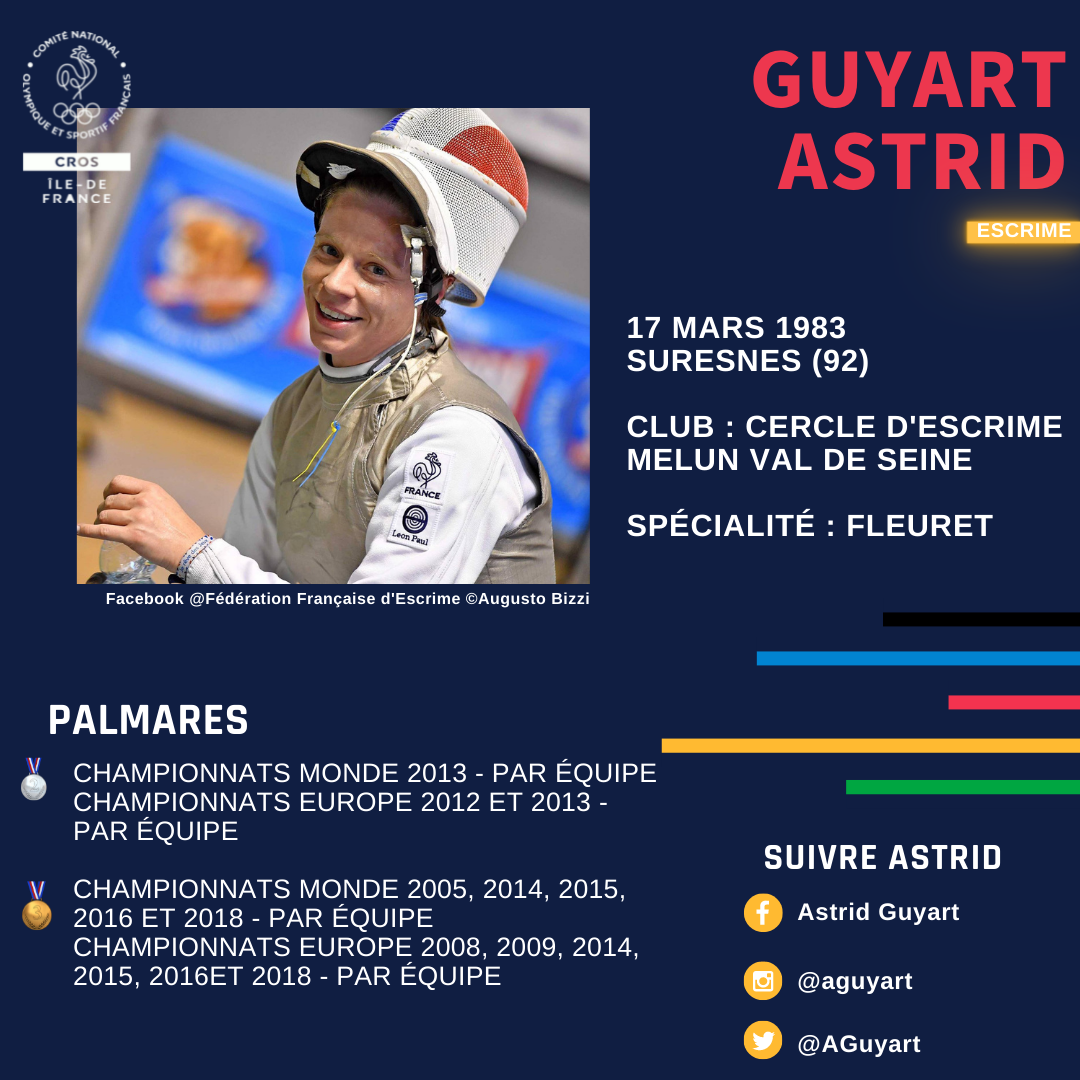 COMITÉ NATIONAL OLYMPIQUE ET SPORTIF FRANÇAIS
CROS
ÎLE-DE FRANCE

GUYART ASTRID

ESCRIME

FRANCE
Leon Paul

17 MARS 1983
SURESNES (92)

CLUB : CERCLE D'ESCRIME MELUN VAL DE SEINE

SPÉCIALITÉ : FLEURET

Facebook @Fédération Française d'Escrime ©Augusto Bizzi

PALMARES

CHAMPIONNATS MONDE 2013 - PAR ÉQUIPE
CHAMPIONNATS EUROPE 2012 ET 2013 - PAR ÉQUIPE

CHAMPIONNATS MONDE 2005, 2014, 2015, 2016 ET 2018 - PAR ÉQUIPE
CHAMPIONNATS EUROPE 2008, 2009, 2014, 2015, 2016ET 2018 - PAR ÉQUIPE

SUIVRE ASTRID

Astrid Guyart

@aguyart

@AGuyart